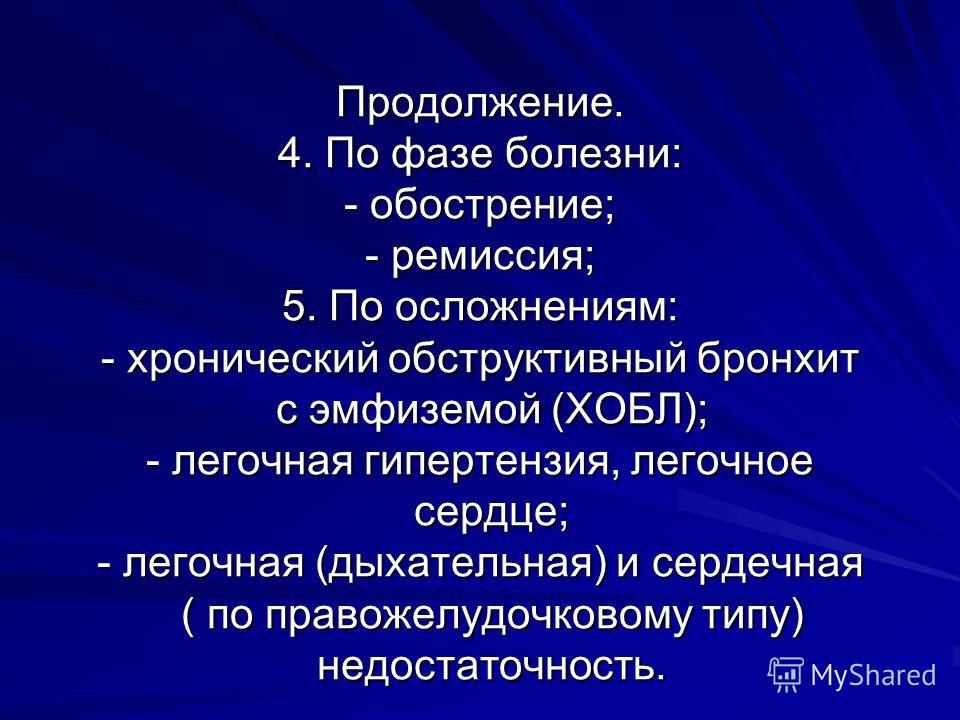 Продолжение.
4. По фазе болезни:
- обострение;
- ремиссия;
5. По осложнениям:
- хронический обструктивный бронхит с эмфиземой (ХОБЛ);
- легочная гипертензия, легочное сердце;
- легочная (дыхательная) и сердечная ( по правожелудочковому типу) недостаточность.

MyShared